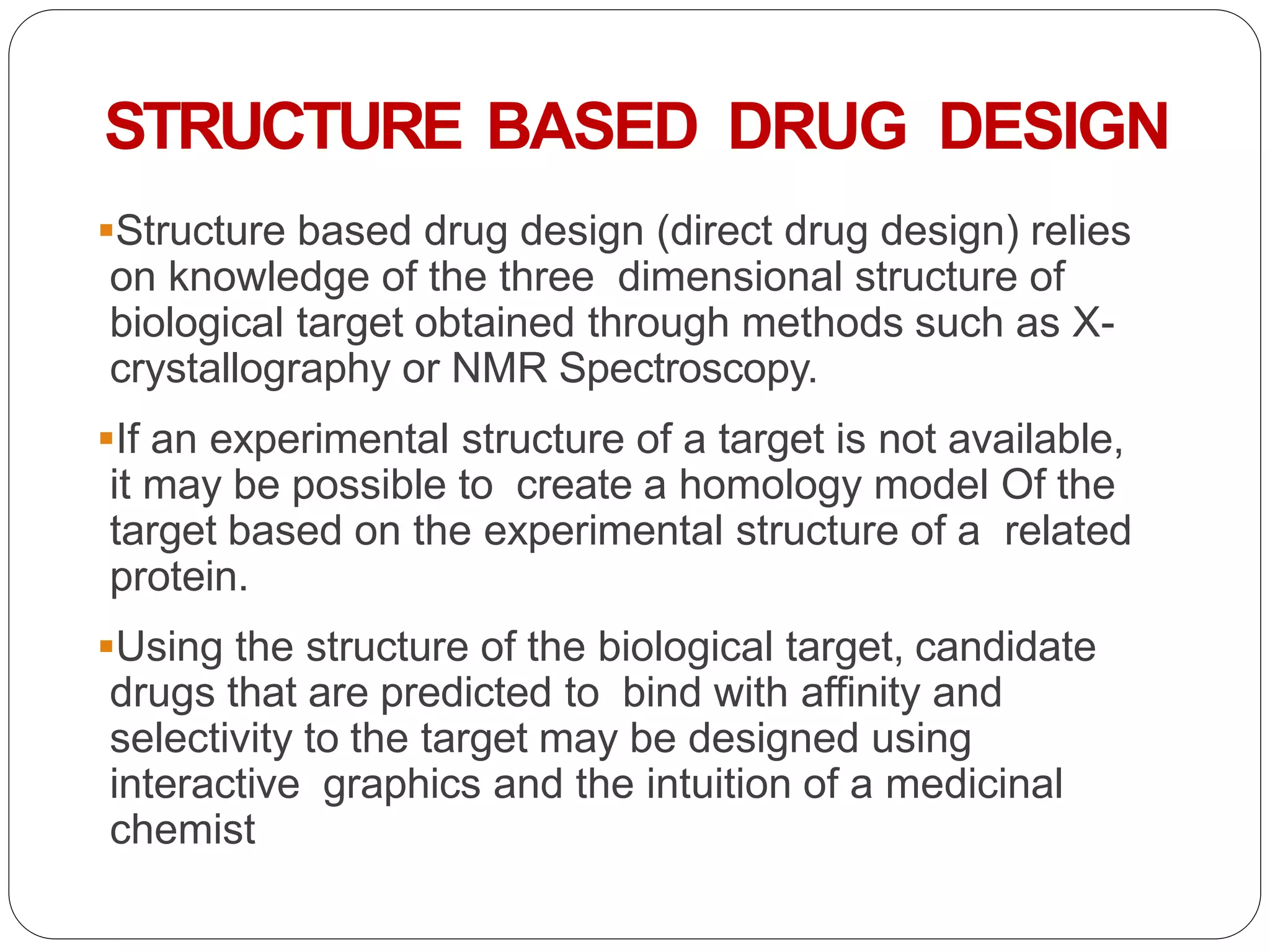 STRUCTURE BASED DRUG DESIGN

▪Structure based drug design (direct drug design) relies on knowledge of the three dimensional structure of biological target obtained through methods such as X-crystallography or NMR Spectroscopy.

▪If an experimental structure of a target is not available, it may be possible to create a homology model Of the target based on the experimental structure of a related protein.

▪Using the structure of the biological target, candidate drugs that are predicted to bind with affinity and selectivity to the target may be designed using interactive graphics and the intuition of a medicinal chemist